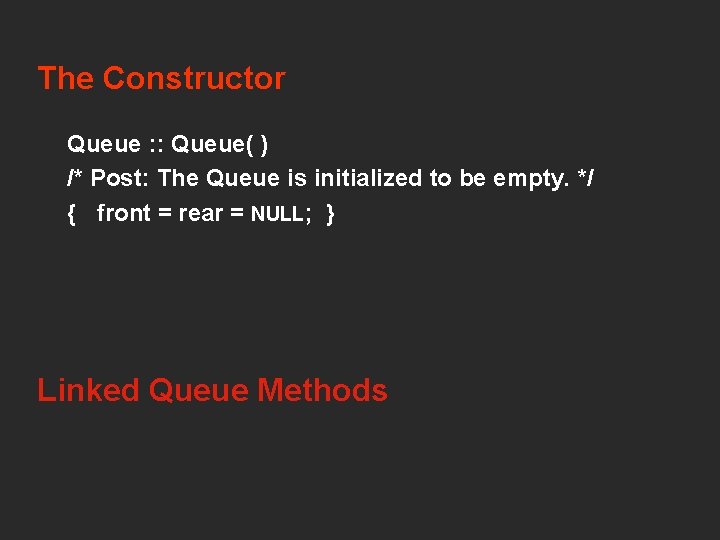 The Constructor

Queue :: Queue( )
/* Post: The Queue is initialized to be empty. */
{ front = rear = NULL; }

Linked Queue Methods